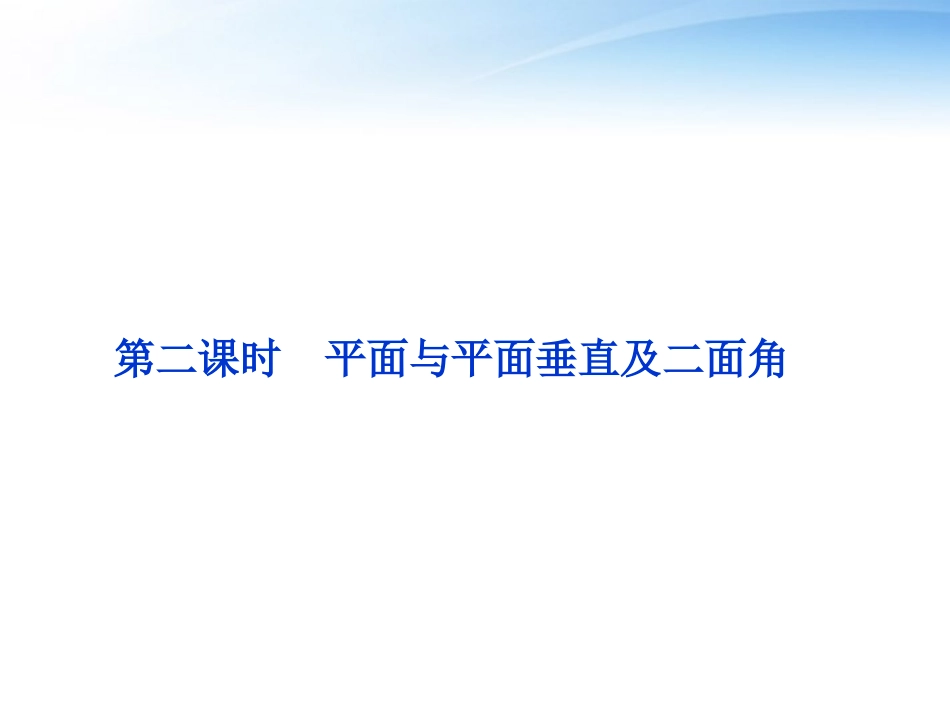 第二课时　平面与平面垂直及二面角